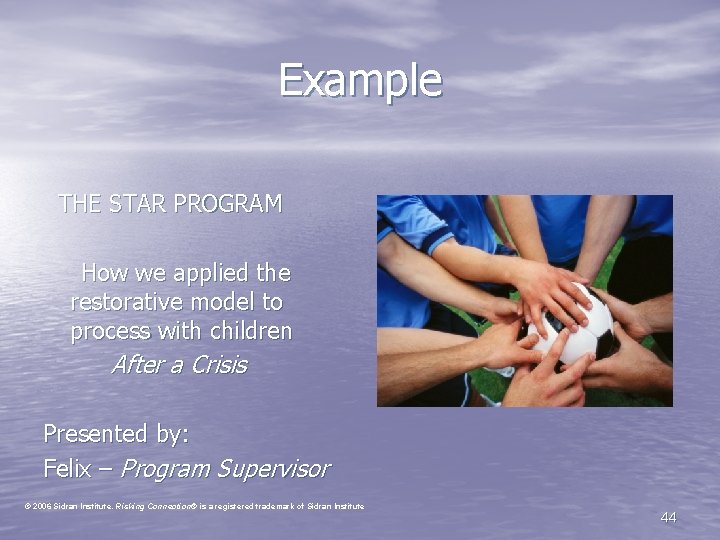 Example

THE STAR PROGRAM

How we applied the restorative model to process with children
After a Crisis

Presented by:
Felix – Program Supervisor

© 2006 Sidran Institute. Risking Connection® is a registered trademark of Sidran Institute

44